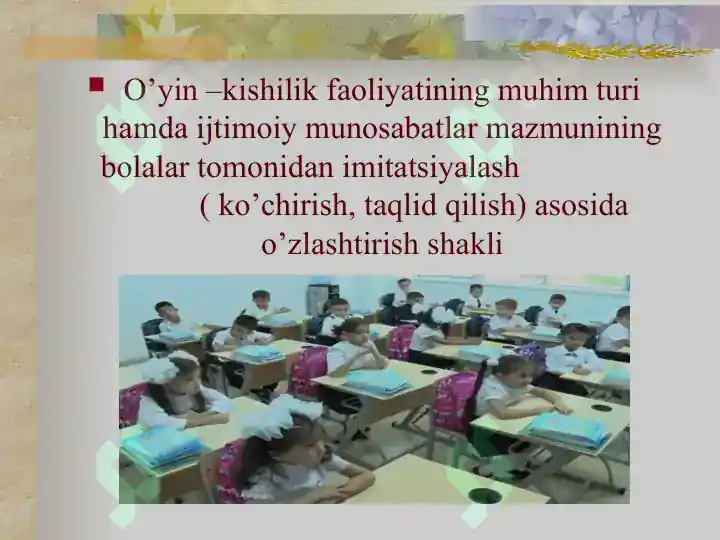 O’yin –kishilik faoliyatining muhim turi hamda ijtimoiy munosabatlar mazmunining bolalar tomonidan imitatsiyalash ( ko’chirish, taqlid qilish) asosida o’zlashtirish shakli